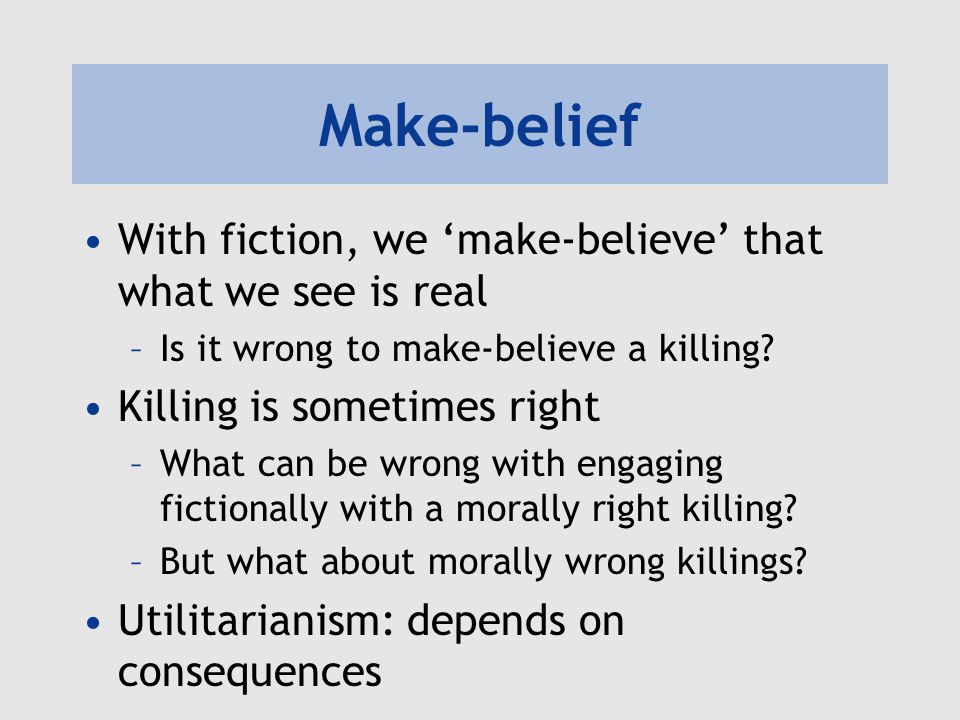 Make-belief

• With fiction, we ‘make-believe’ that what we see is real
– Is it wrong to make-believe a killing?
• Killing is sometimes right
– What can be wrong with engaging fictionally with a morally right killing?
– But what about morally wrong killings?
• Utilitarianism: depends on consequences